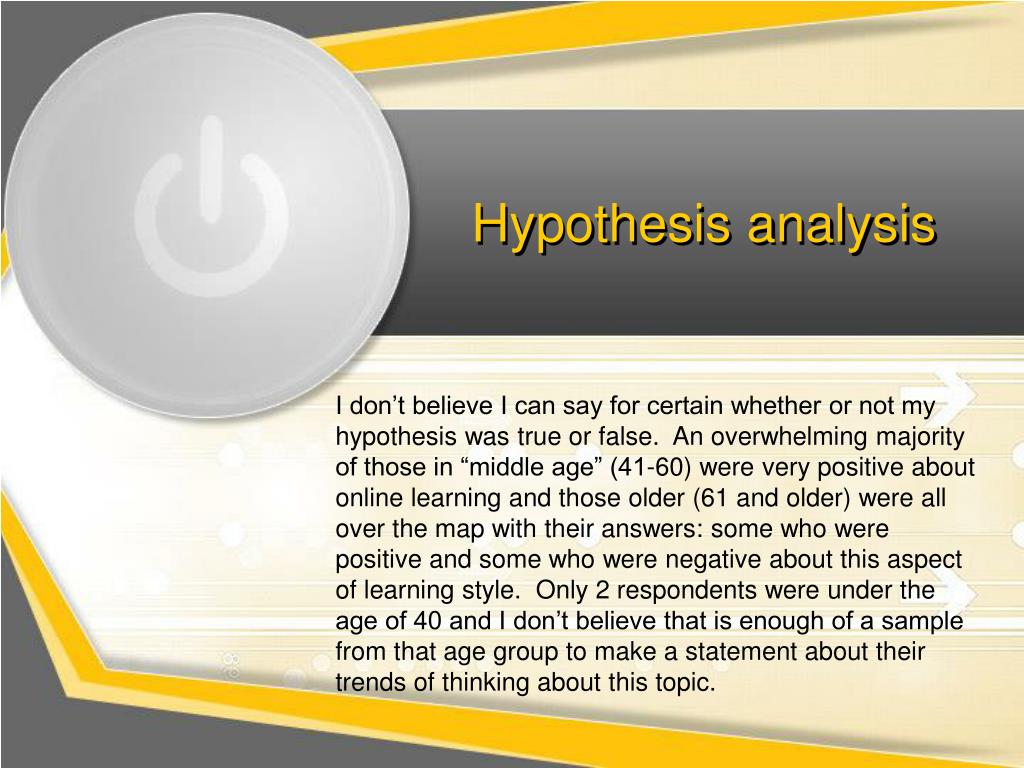 Hypothesis analysis

I don’t believe I can say for certain whether or not my hypothesis was true or false.  An overwhelming majority of those in “middle age” (41-60) were very positive about online learning and those older (61 and older) were all over the map with their answers: some who were positive and some who were negative about this aspect of learning style.  Only 2 respondents were under the age of 40 and I don’t believe that is enough of a sample from that age group to make a statement about their trends of thinking about this topic.